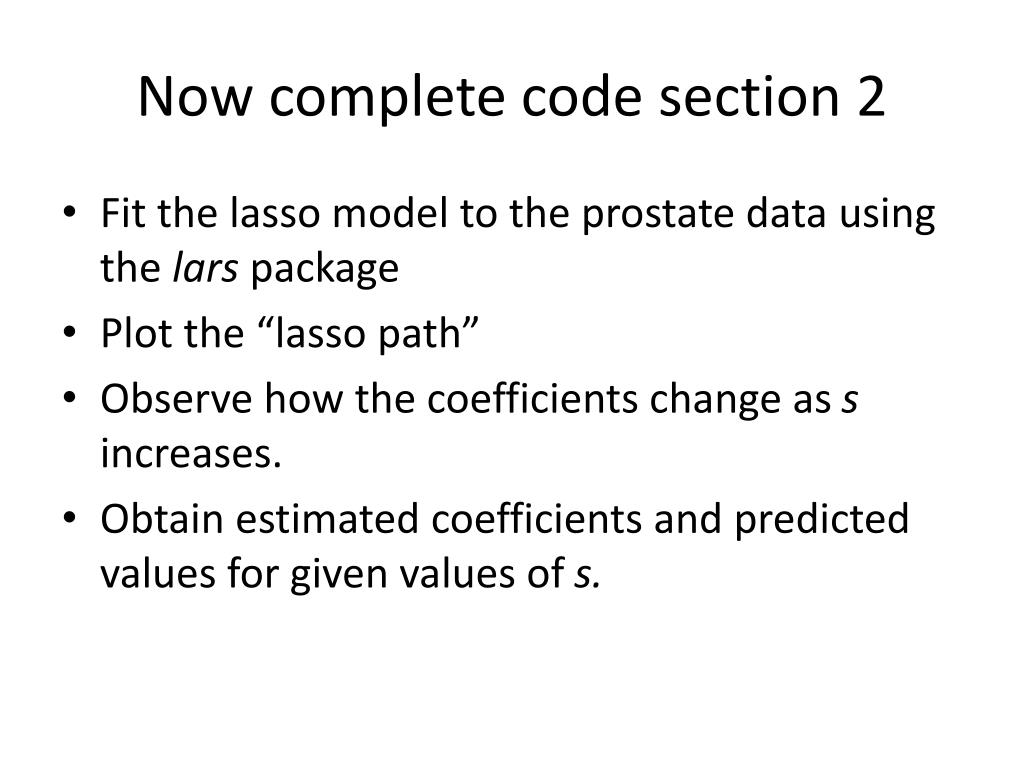 Now complete code section 2

• Fit the lasso model to the prostate data using the lars package
• Plot the “lasso path”
• Observe how the coefficients change as s increases.
• Obtain estimated coefficients and predicted values for given values of s.